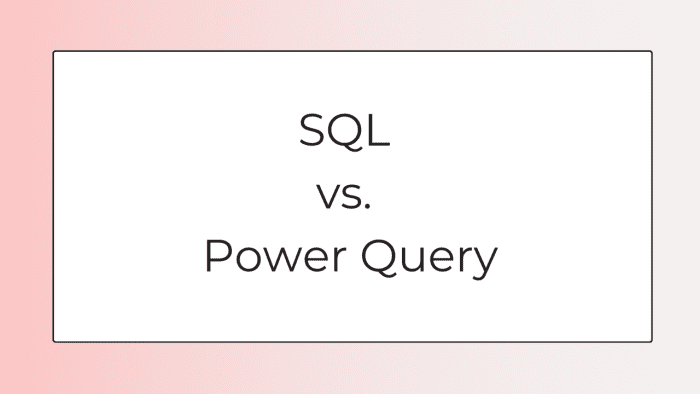 SQL
vs.
Power Query